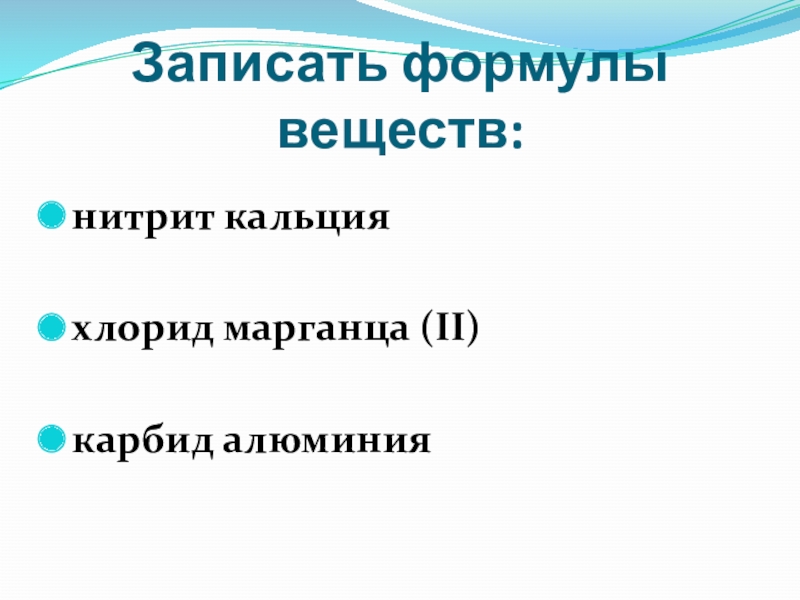 Записать формулы веществ:

нитрит кальция

хлорид марганца (II)

карбид алюминия